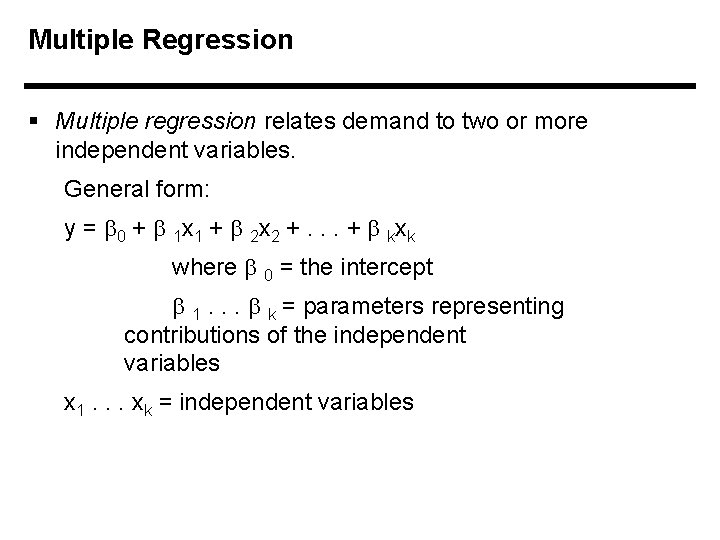 Multiple Regression

▪ Multiple regression relates demand to two or more independent variables.

General form:

$y = \beta_0 + \beta_1 x_1 + \beta_2 x_2 + . . . + \beta_k x_k$

where $\beta_0$ = the intercept

$\beta_1 . . . \beta_k$ = parameters representing contributions of the independent variables

$x_1 . . . x_k$ = independent variables